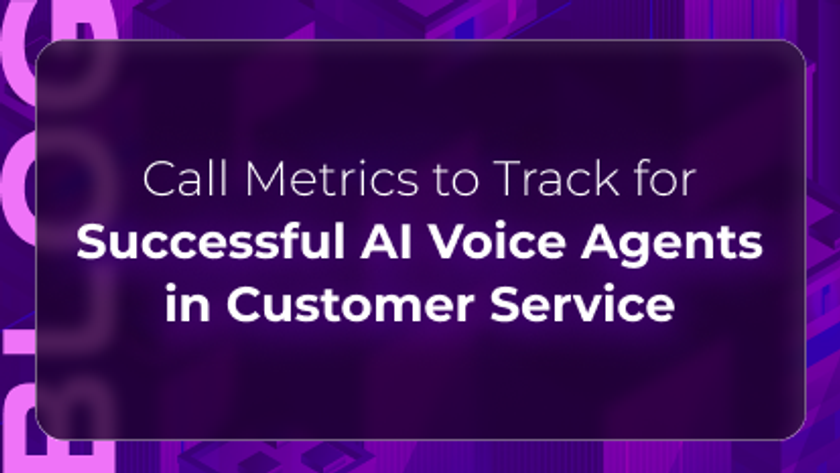 BLOG

Call Metrics to Track for Successful AI Voice Agents in Customer Service